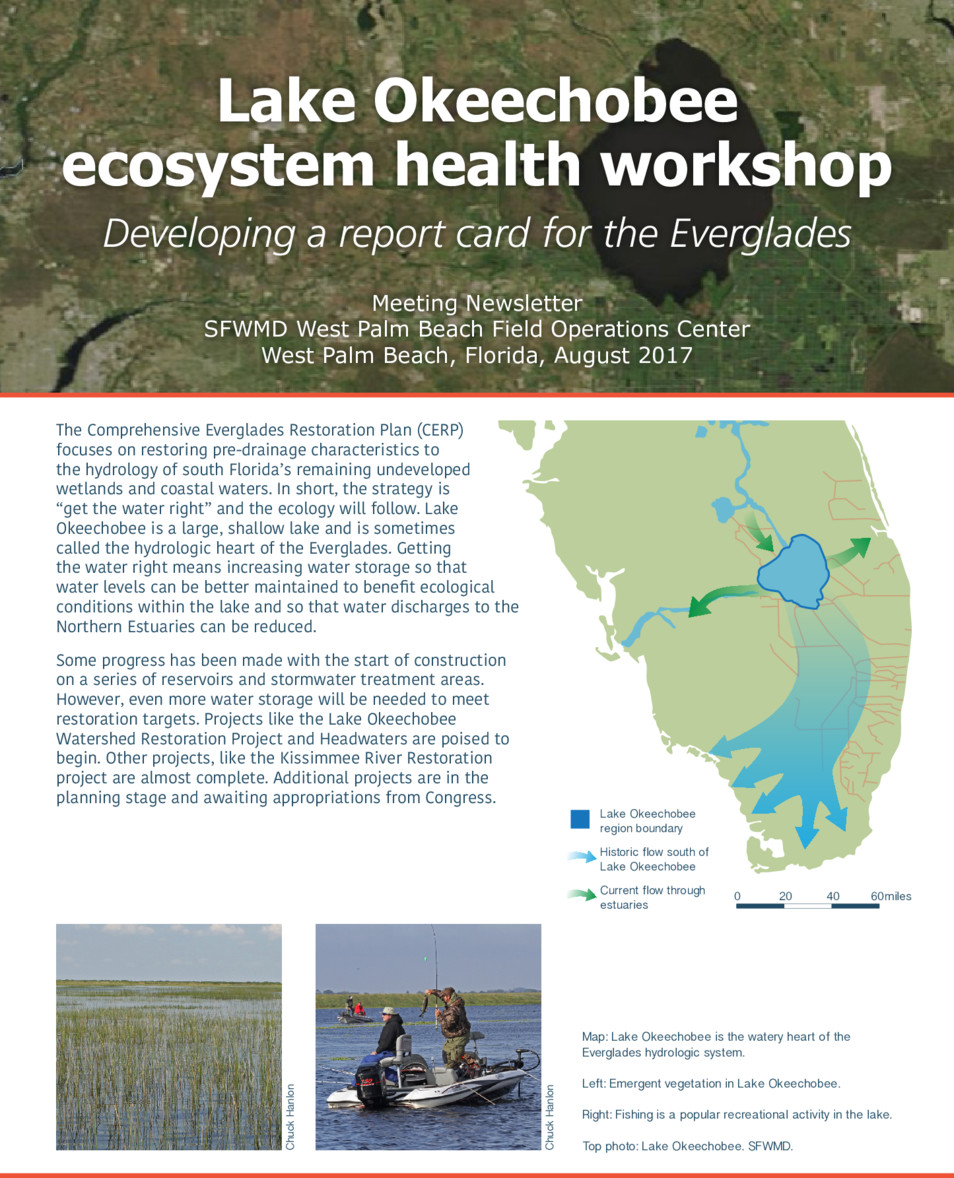 Lake Okeechobee ecosystem health workshop

Developing a report card for the Everglades

Meeting Newsletter
SFWMD West Palm Beach Field Operations Center
West Palm Beach, Florida, August 2017

The Comprehensive Everglades Restoration Plan (CERP) focuses on restoring pre-drainage characteristics to the hydrology of south Florida's remaining undeveloped wetlands and coastal waters. In short, the strategy is "get the water right" and the ecology will follow. Lake Okeechobee is a large, shallow lake and is sometimes called the hydrologic heart of the Everglades. Getting the water right means increasing water storage so that water levels can be better maintained to benefit ecological conditions within the lake and so that water discharges to the Northern Estuaries can be reduced.

Some progress has been made with the start of construction on a series of reservoirs and stormwater treatment areas. However, even more water storage will be needed to meet restoration targets. Projects like the Lake Okeechobee Watershed Restoration Project and Headwaters are poised to begin. Other projects, like the Kissimmee River Restoration project are almost complete. Additional projects are in the planning stage and awaiting appropriations from Congress.

Lake Okeechobee region boundary

Historic flow south of Lake Okeechobee

Current flow through estuaries

0 20 40 60miles

Chuck Hanlon

Chuck Hanlon

Map: Lake Okeechobee is the watery heart of the Everglades hydrologic system.

Left: Emergent vegetation in Lake Okeechobee.

Right: Fishing is a popular recreational activity in the lake.

Top photo: Lake Okeechobee. SFWMD.